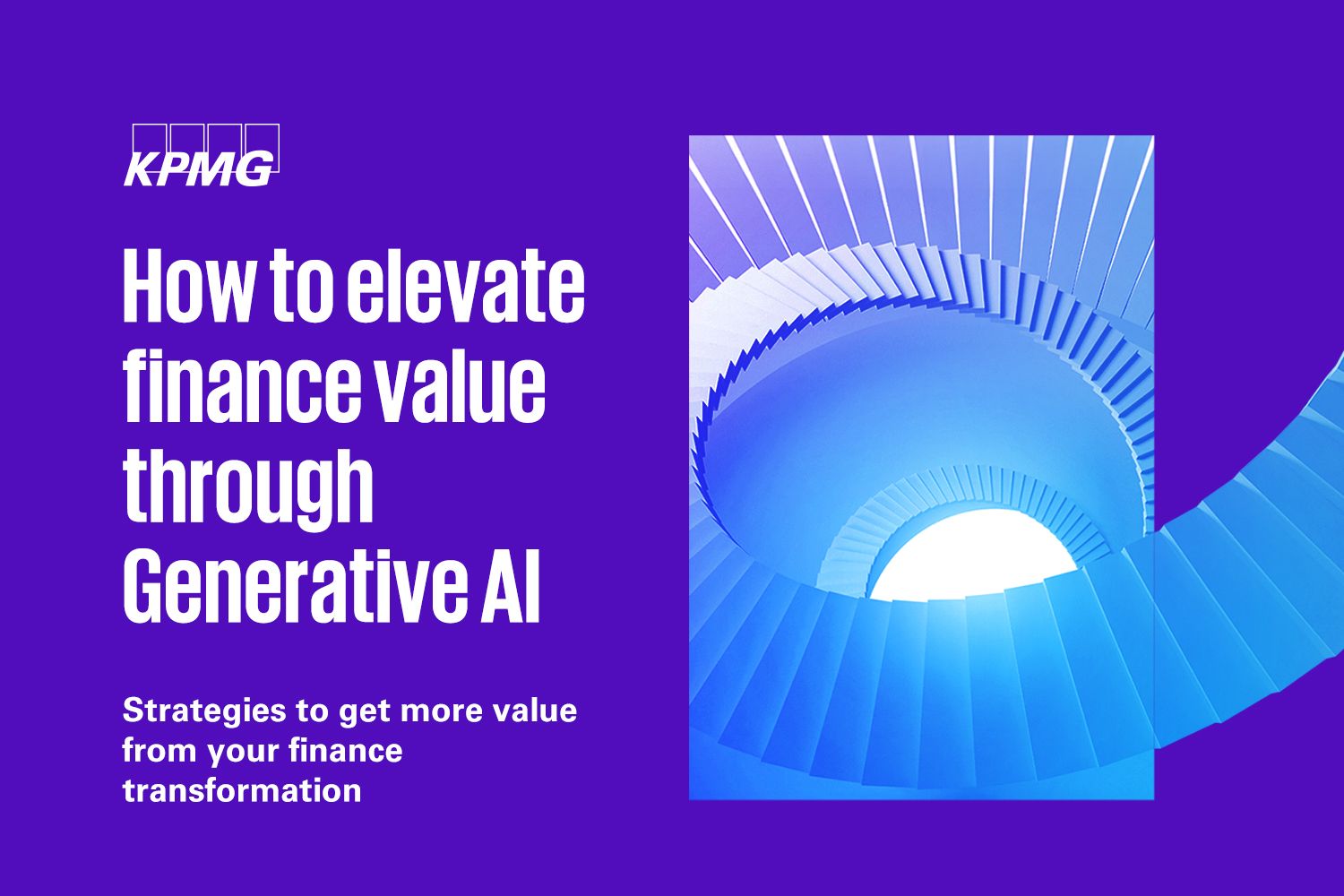 KPMG

How to elevate finance value through Generative AI

Strategies to get more value from your finance transformation